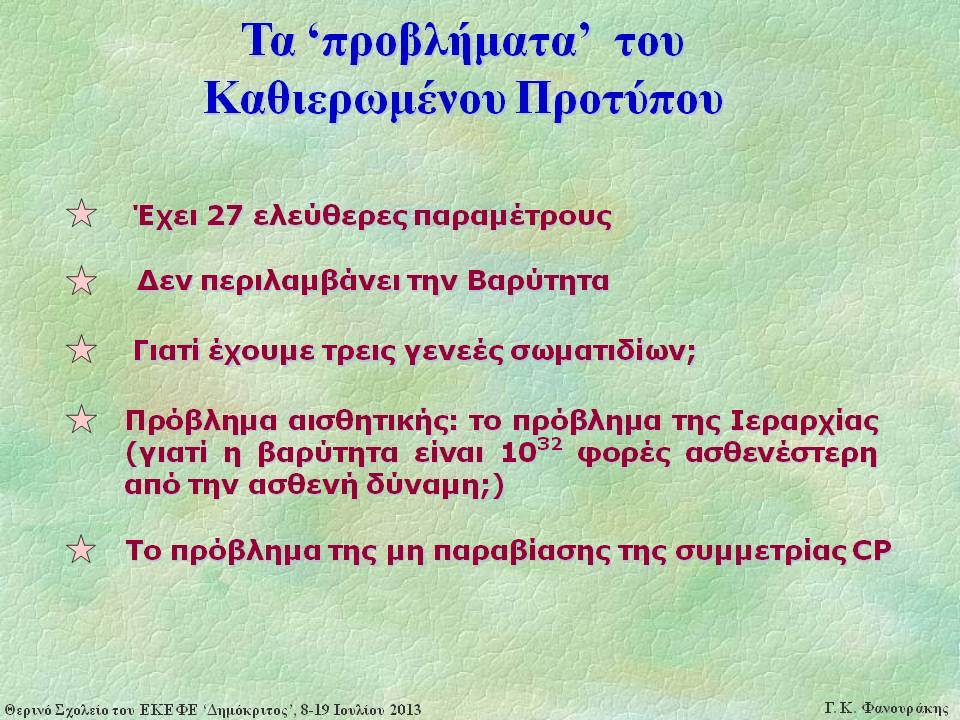 Τα ‘προβλήματα’ του Καθιερωμένου Προτύπου

Έχει 27 ελεύθερες παραμέτρους

Δεν περιλαμβάνει την Βαρύτητα

Γιατί έχουμε τρεις γενεές σωματιδίων;

Πρόβλημα αισθητικής: το πρόβλημα της Ιεραρχίας (γιατί η βαρύτητα είναι $10^{32}$ φορές ασθενέστερη από την ασθενή δύναμη;)

Το πρόβλημα της μη παραβίασης της συμμετρίας CP

Θερινό Σχολείο του ΕΚΕΦΕ ‘Δημόκριτος’, 8-19 Ιουλίου 2013

Γ. Κ. Φανουράκης